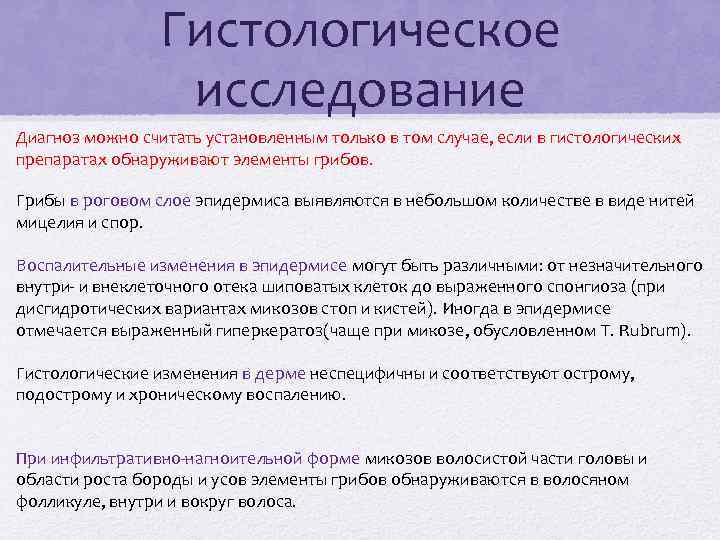 Гистологическое исследование

Диагноз можно считать установленным только в том случае, если в гистологических препаратах обнаруживают элементы грибов.

Грибы в роговом слое эпидермиса выявляются в небольшом количестве в виде нитей мицелия и спор.

Воспалительные изменения в эпидермисе могут быть различными: от незначительного внутри- и внеклеточного отека шиповатых клеток до выраженного спонгиоза (при дисгидротических вариантах микозов стоп и кистей). Иногда в эпидермисе отмечается выраженный гиперкератоз(чаще при микозе, обусловленном T. Rubrum).

Гистологические изменения в дерме неспецифичны и соответствуют острому, подострому и хроническому воспалению.

При инфильтративно-нагноительной форме микозов волосистой части головы и области роста бороды и усов элементы грибов обнаруживаются в волосяном фолликуле, внутри и вокруг волоса.